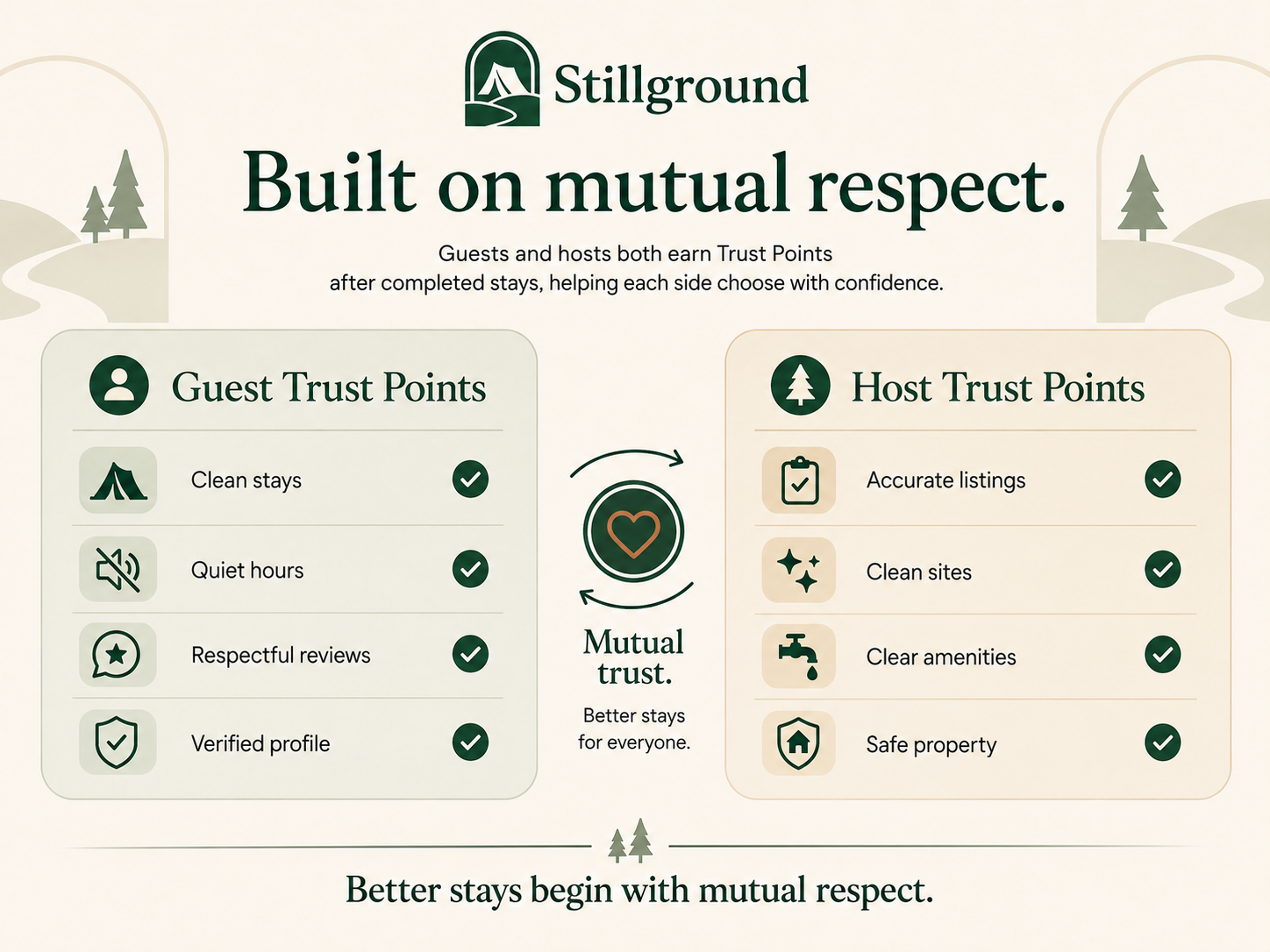 Stillground

Built on mutual respect.

Guests and hosts both earn Trust Points after completed stays, helping each side choose with confidence.

Guest Trust Points

Clean stays

Quiet hours

Respectful reviews

Verified profile

Mutual trust.

Better stays for everyone.

Host Trust Points

Accurate listings

Clean sites

Clear amenities

Safe property

Better stays begin with mutual respect.